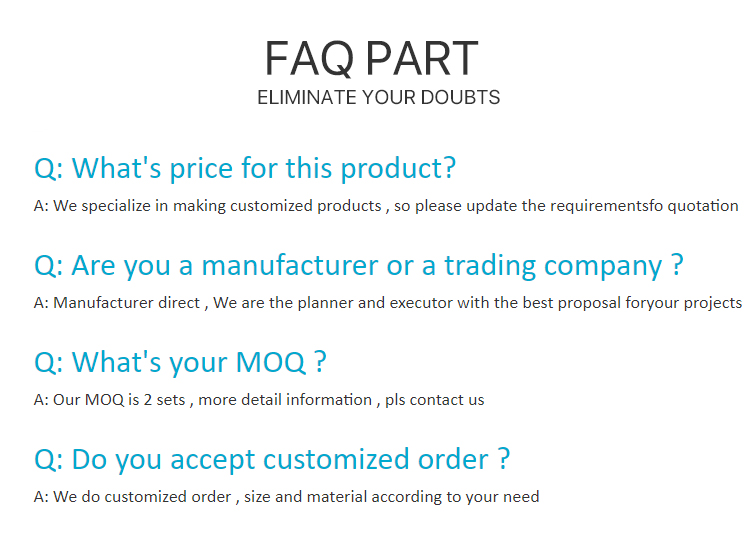 FAQ PART
ELIMINATE YOUR DOUBTS

Q: What's price for this product?
A: We specialize in making customized products , so please update the requirementsfo quotation

Q: Are you a manufacturer or a trading company ?
A: Manufacturer direct , We are the planner and executor with the best proposal foryour projects

Q: What's your MOQ ?
A: Our MOQ is 2 sets , more detail information , pls contact us

Q: Do you accept customized order ?
A: We do customized order , size and material according to your need